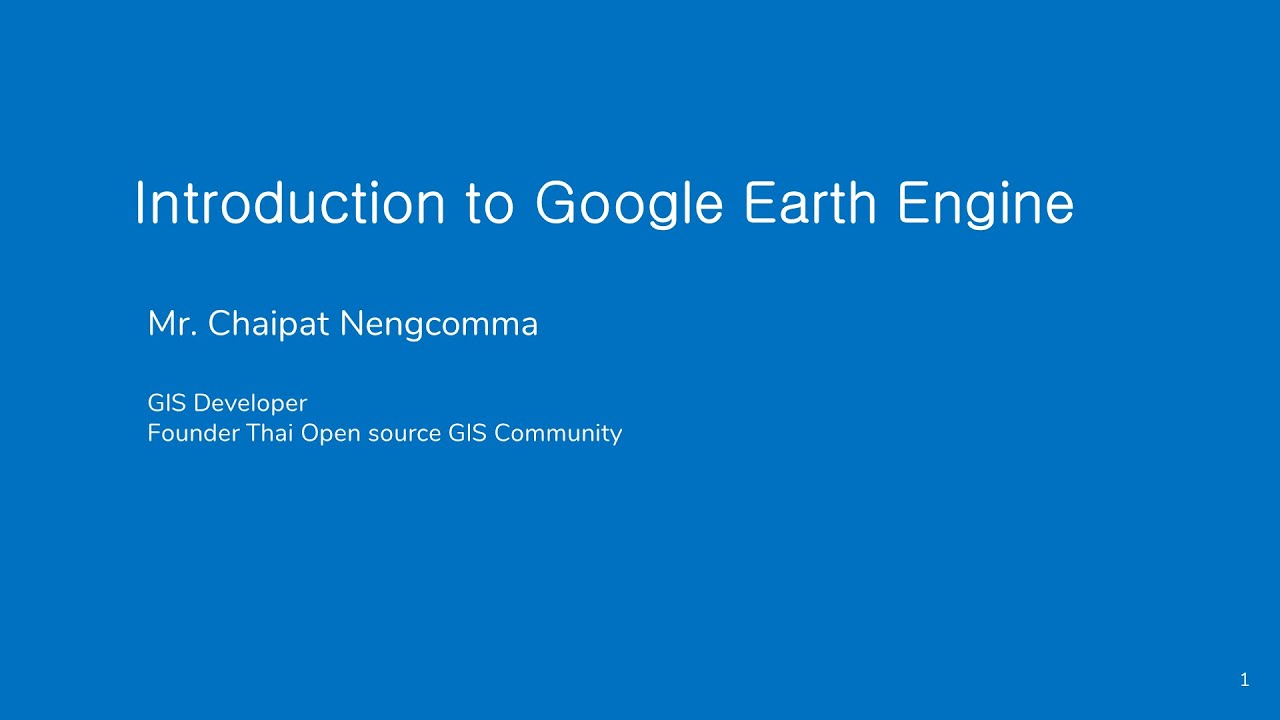 Introduction to Google Earth Engine

Mr. Chaipat Nengcomma

GIS Developer
Founder Thai Open source GIS Community

1